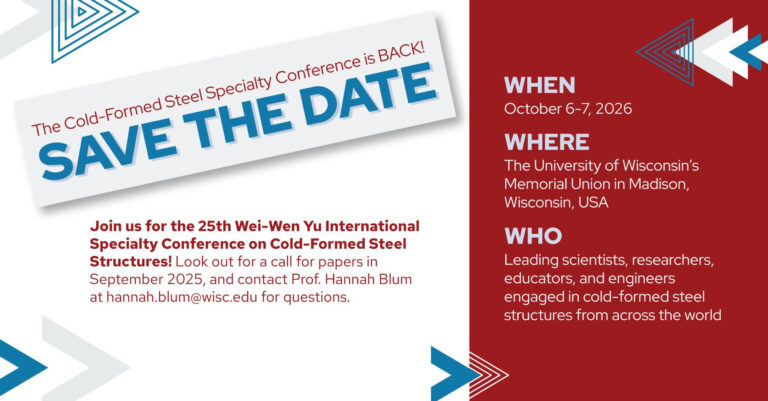 The Cold-Formed Steel Specialty Conference is BACK!

SAVE THE DATE

Join us for the 25th Wei-Wen Yu International Specialty Conference on Cold-Formed Steel Structures! Look out for a call for papers in September 2025, and contact Prof. Hannah Blum at hannah.blum@wisc.edu for questions.

WHEN
October 6-7, 2026

WHERE
The University of Wisconsin's Memorial Union in Madison, Wisconsin, USA

WHO
Leading scientists, researchers, educators, and engineers engaged in cold-formed steel structures from across the world